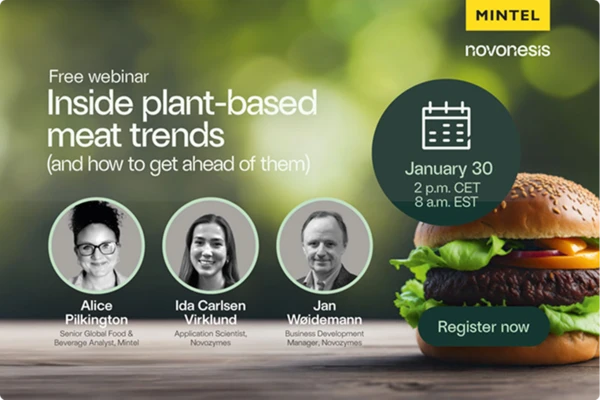 MINTEL

novonesis

Free webinar

Inside plant-based meat trends

(and how to get ahead of them)

January 30
2 p.m. CET
8 a.m. EST

Alice Pilkington
Senior Global Food & Beverage Analyst, Mintel

Ida Carlsen Virklund
Application Scientist, Novozymes

Jan Wøidemann
Business Development Manager, Novozymes

Register now